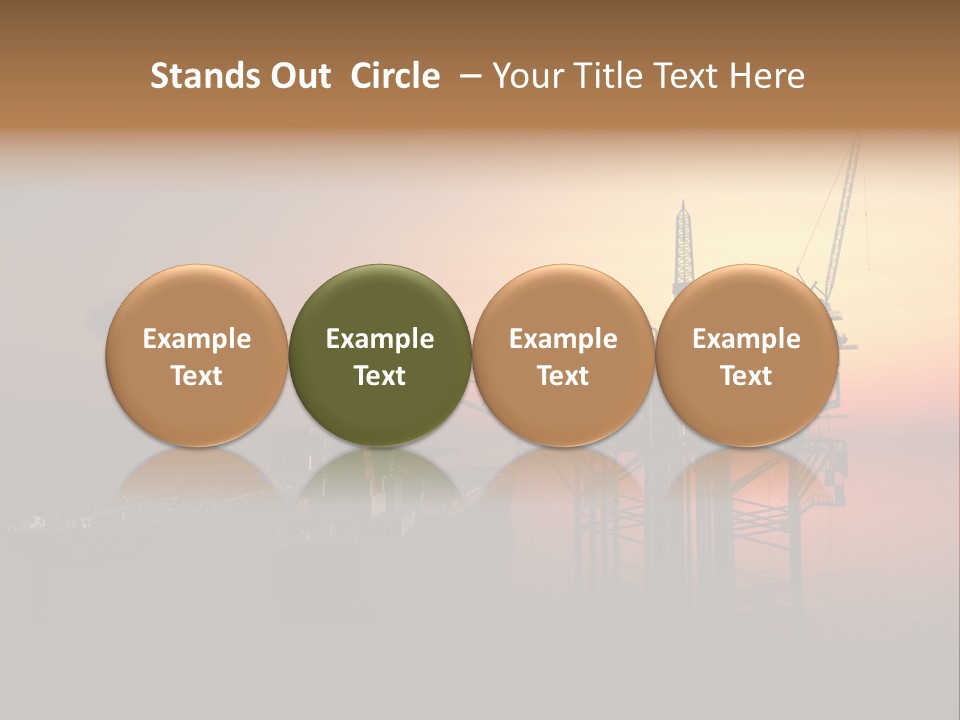 Stands Out Circle – Your Title Text Here

Example Text

Example Text

Example Text

Example Text